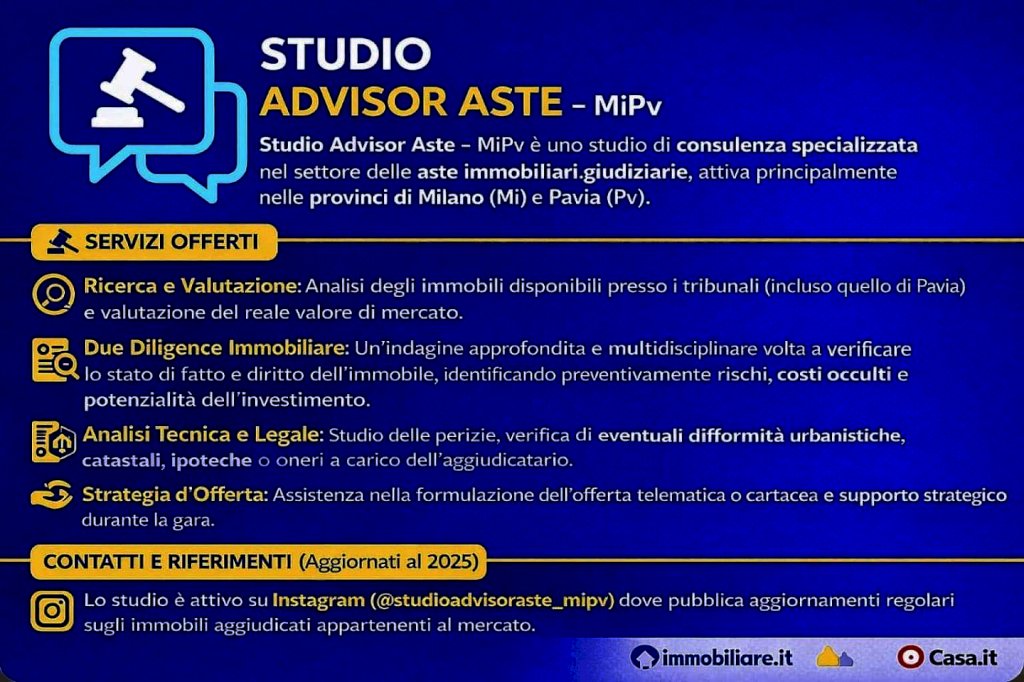 STUDIO
ADVISOR ASTE – MiPv

Studio Advisor Aste – MiPv è uno studio di consulenza specializzata nel settore delle aste immobiliari.giudiziarie, attiva principalmente nelle provinci di Milano (Mi) e Pavia (Pv).

SERVIZI OFFERTI

Ricerca e Valutazione: Analisi degli immobili disponibili presso i tribunali (incluso quello di Pavia) e valutazione del reale valore di mercato.

Due Diligence Immobiliare: Un'indagine approfondita e multidisciplinare volta a verificare lo stato di fatto e diritto dell'immobile, identificando preventivamente rischi, costi occulti e potenzialità dell'investimento.

Analisi Tecnica e Legale: Studio delle perizie, verifica di eventuali difformità urbanistiche, catastali, ipoteche o oneri a carico dell'aggiudicatario.

Strategia d'Offerta: Assistenza nella formulazione dell'offerta telematica o cartacea e supporto strategico durante la gara.

CONTATTI E RIFERIMENTI (Aggiornati al 2025)

Lo studio è attivo su Instagram (@studioadvisoraste_mipv) dove pubblica aggiornamenti regolari sugli immobili aggiudicati appartenenti al mercato.

immobiliare.it Casa.it